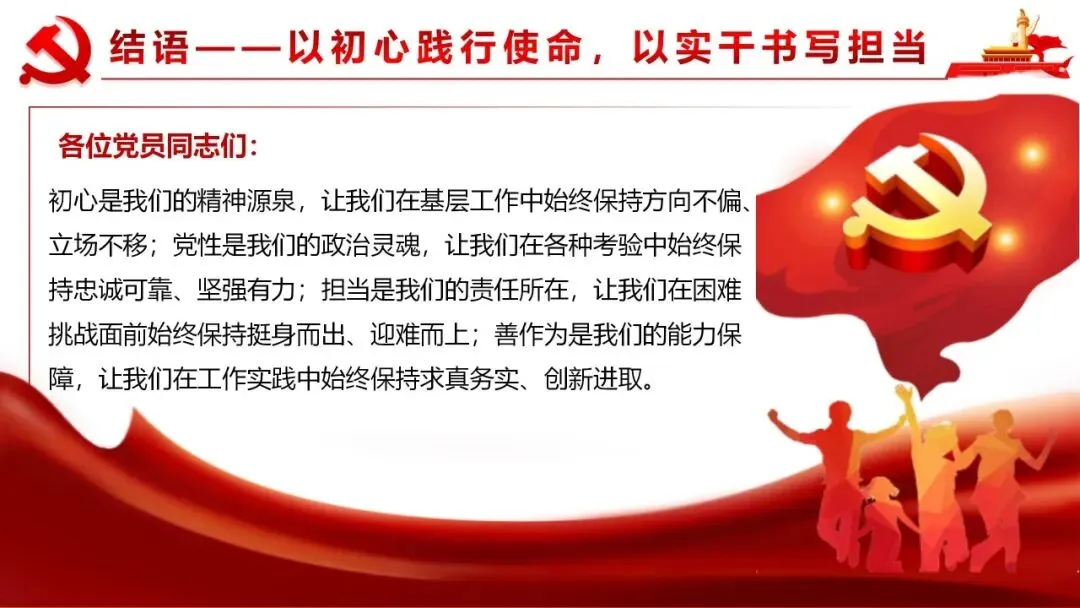 结语——以初心践行使命，以实干书写担当

各位党员同志们：

初心是我们的精神源泉，让我们在基层工作中始终保持方向不偏、立场不移；党性是我们的政治灵魂，让我们在各种考验中始终保持忠诚可靠、坚强有力；担当是我们的责任所在，让我们在困难挑战面前始终保持挺身而出、迎难而上；善作为是我们的能力保障，让我们在工作实践中始终保持求真务实、创新进取。